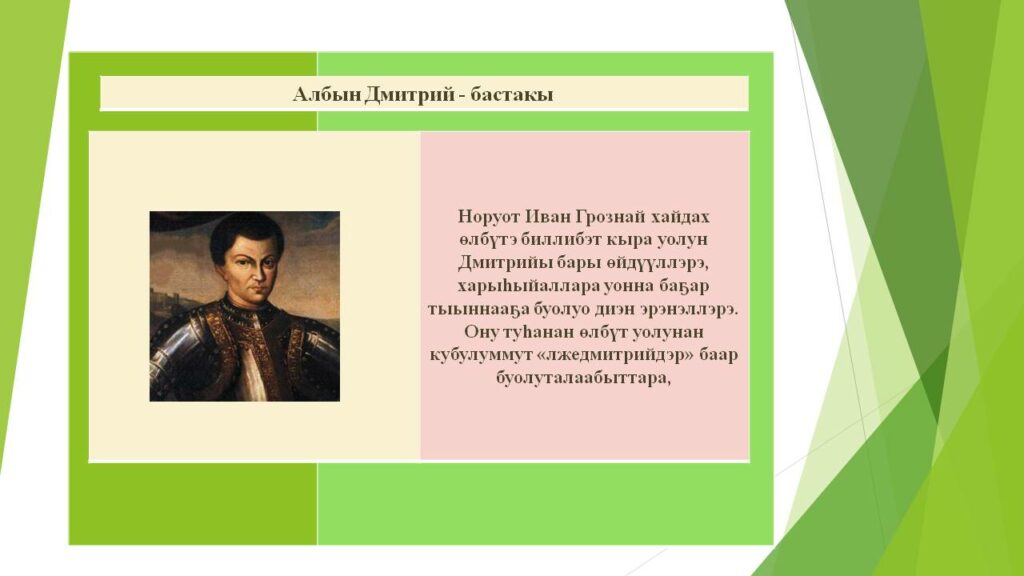 Албын Дмитрий - бастакы

Норуот Иван Грознай хайдах өлбүтэ биллибэт кыра уолун Дмитрийы бары өйдүүллэрэ, харыһыйаллара уонна баҕар тыыннааҕа буолуо диэн эрэнэллэрэ. Ону туһанан өлбүт уолунан кубулуммут «лжедмитрийдэр» баар буолуталаабыттара,